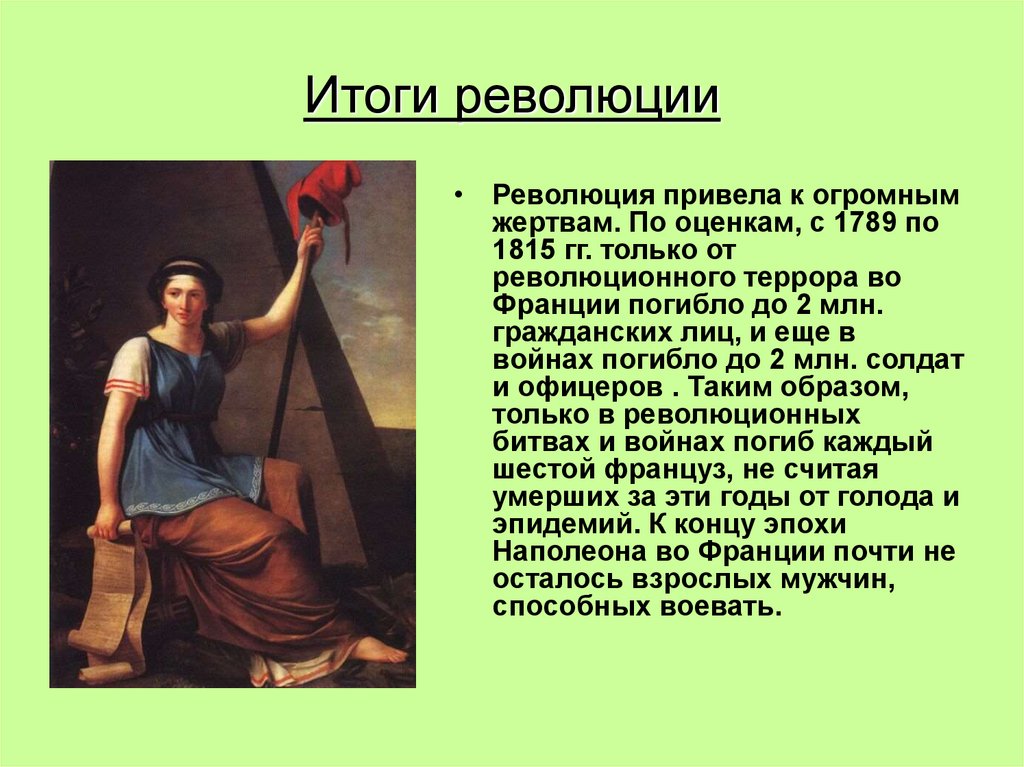 Итоги революции

• Революция привела к огромным жертвам. По оценкам, с 1789 по 1815 гг. только от революционного террора во Франции погибло до 2 млн. гражданских лиц, и еще в войнах погибло до 2 млн. солдат и офицеров . Таким образом, только в революционных битвах и войнах погиб каждый шестой француз, не считая умерших за эти годы от голода и эпидемий. К концу эпохи Наполеона во Франции почти не осталось взрослых мужчин, способных воевать.